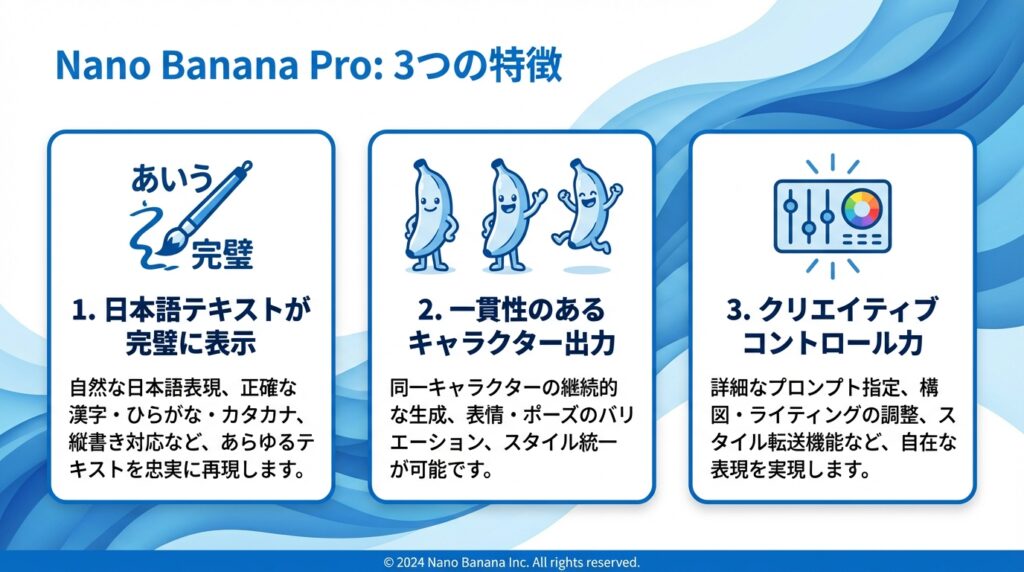 Nano Banana Pro: 3つの特徴

あいう
完璧

1. 日本語テキストが完璧に表示

自然な日本語表現、正確な漢字・ひらがな・カタカナ、縦書き対応など、あらゆるテキストを忠実に再現します。

2. 一貫性のあるキャラクター出力

同一キャラクターの継続的な生成、表情・ポーズのバリエーション、スタイル統一が可能です。

3. クリエイティブコントロール力

詳細なプロンプト指定、構図・ライティングの調整、スタイル転送機能など、自在な表現を実現します。

© 2024 Nano Banana Inc. All rights reserved.